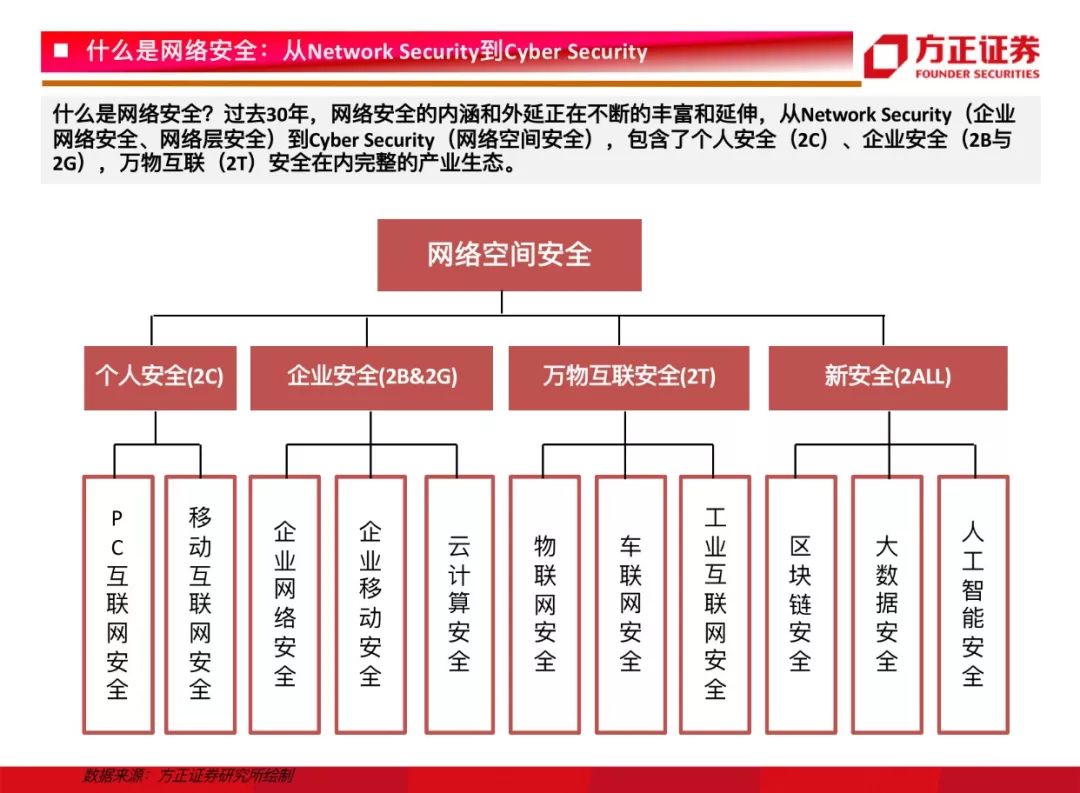 ■ 什么是网络安全：从Network Security到Cyber Security

方正证券
FOUNDER SECURITIES

什么是网络安全？过去30年，网络安全的内涵和外延正在不断的丰富和延伸，从Network Security（企业网络安全、网络层安全）到Cyber Security（网络空间安全），包含了个人安全（2C）、企业安全（2B与2G），万物互联（2T）安全在内完整的产业生态。

网络空间安全

个人安全(2C)

企业安全(2B&2G)

万物互联安全(2T)

新安全(2ALL)

PC互联网安全

移动互联网安全

企业网络安全

企业移动安全

云计算安全

物联网安全

车联网安全

工业互联网安全

区块链安全

大数据安全

人工智能安全

数据来源：方正证券研究所绘制